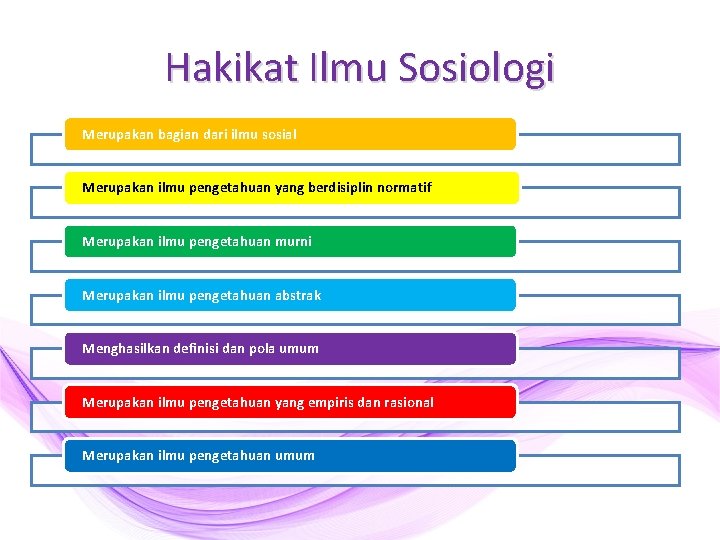 Hakikat Ilmu Sosiologi

Merupakan bagian dari ilmu sosial

Merupakan ilmu pengetahuan yang berdisiplin normatif

Merupakan ilmu pengetahuan murni

Merupakan ilmu pengetahuan abstrak

Menghasilkan definisi dan pola umum

Merupakan ilmu pengetahuan yang empiris dan rasional

Merupakan ilmu pengetahuan umum